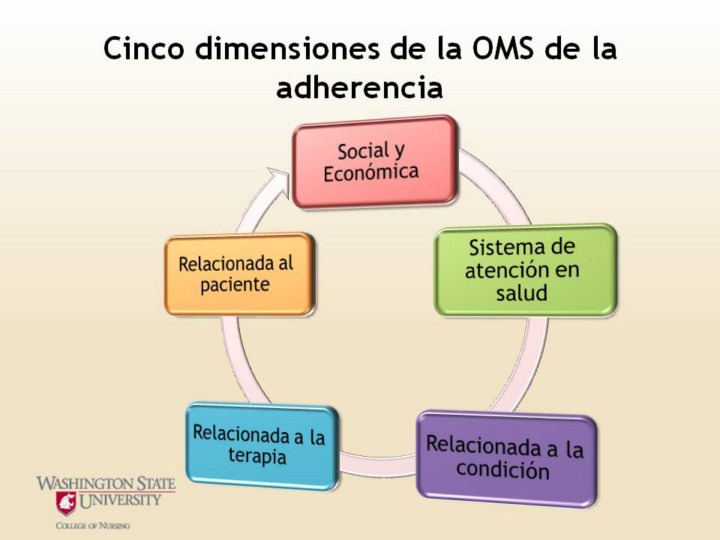 Cinco dimensiones de la OMS de la adherencia

Social y Económica

Sistema de atención en salud

Relacionada a la condición

Relacionada a la terapia

Relacionada al paciente

WASHINGTON STATE UNIVERSITY
COLLEGE OF NURSING